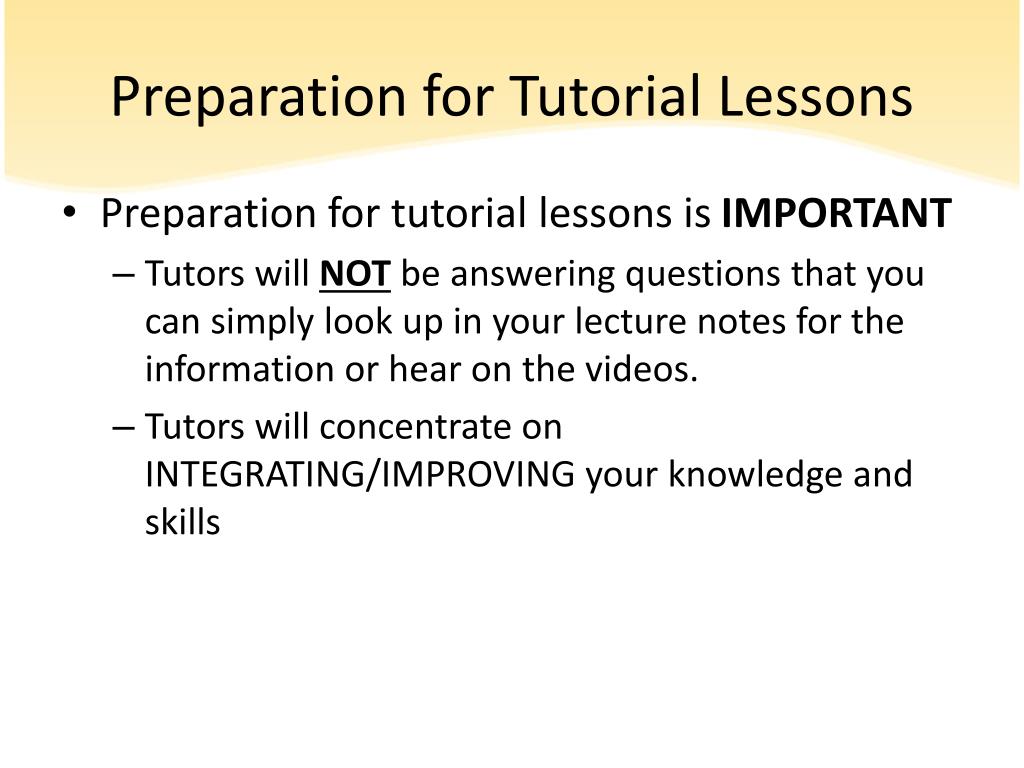 Preparation for Tutorial Lessons

• Preparation for tutorial lessons is IMPORTANT

– Tutors will NOT be answering questions that you can simply look up in your lecture notes for the information or hear on the videos.

– Tutors will concentrate on INTEGRATING/IMPROVING your knowledge and skills